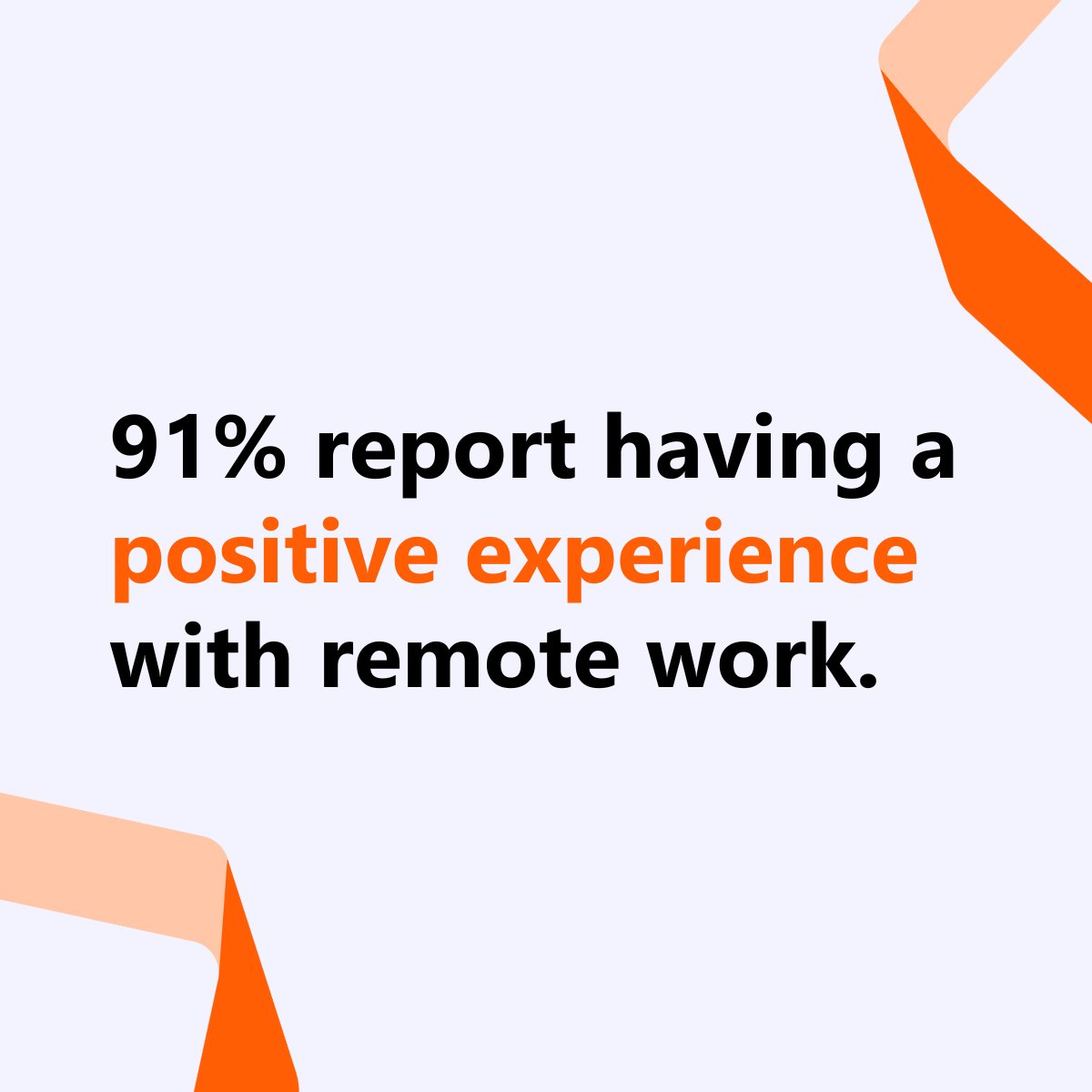 91% report having a positive experience with remote work.